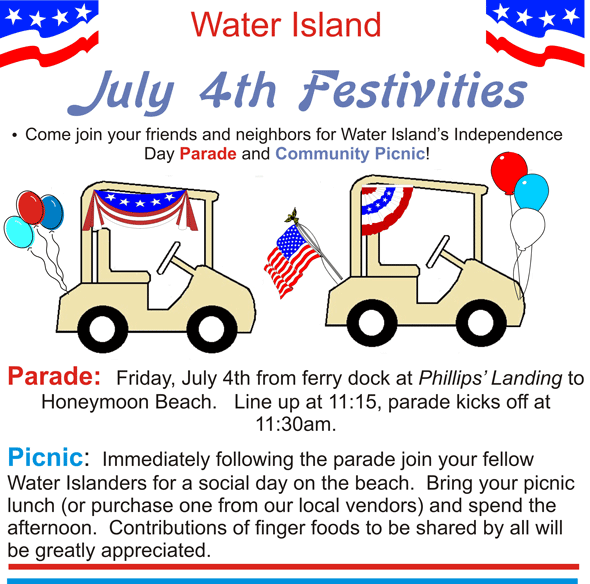 Water Island

July 4th Festivities

• Come join your friends and neighbors for Water Island's Independence Day Parade and Community Picnic!

Parade: Friday, July 4th from ferry dock at Phillips' Landing to Honeymoon Beach. Line up at 11:15, parade kicks off at 11:30am.

Picnic: Immediately following the parade join your fellow Water Islanders for a social day on the beach. Bring your picnic lunch (or purchase one from our local vendors) and spend the afternoon. Contributions of finger foods to be shared by all will be greatly appreciated.